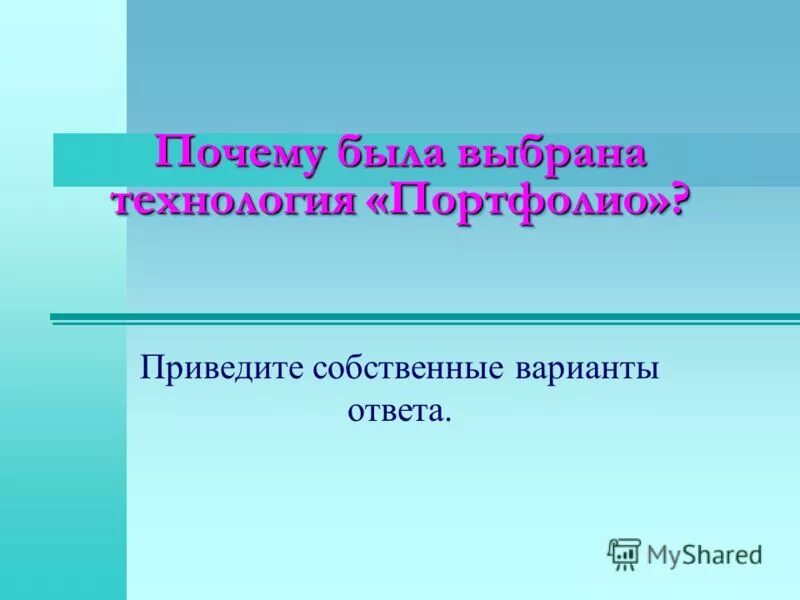 Почему была выбрана технология «Портфолио»?

Приведите собственные варианты ответа.

MyShared